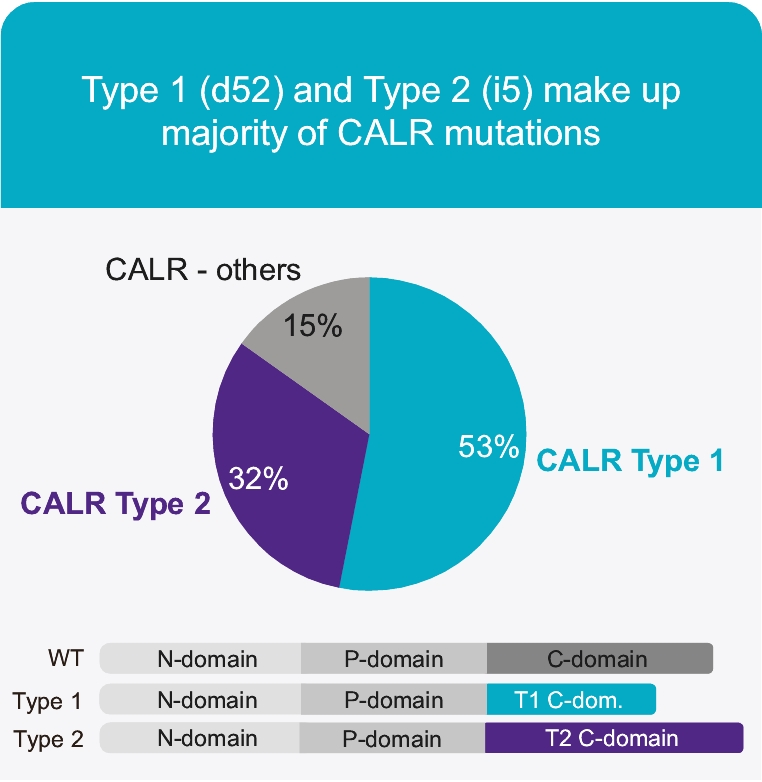 Type 1 (d52) and Type 2 (i5) make up majority of CALR mutations

CALR - others

15%

53%

CALR Type 1

32%

CALR Type 2

WT N-domain P-domain C-domain

Type 1 N-domain P-domain T1 C-dom.

Type 2 N-domain P-domain T2 C-domain